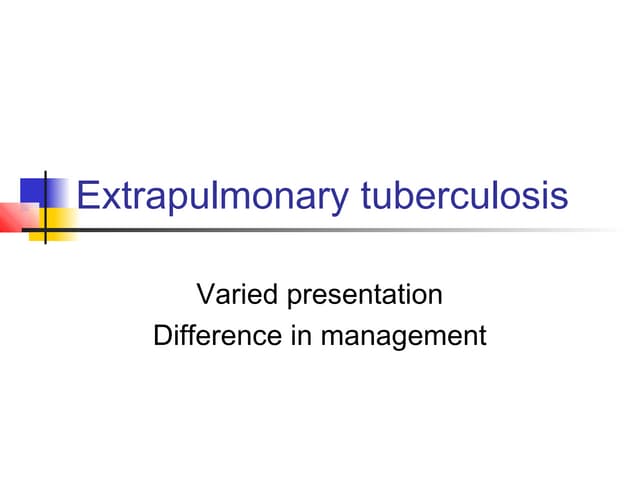 Extrapulmonary tuberculosis

Varied presentation
Difference in management